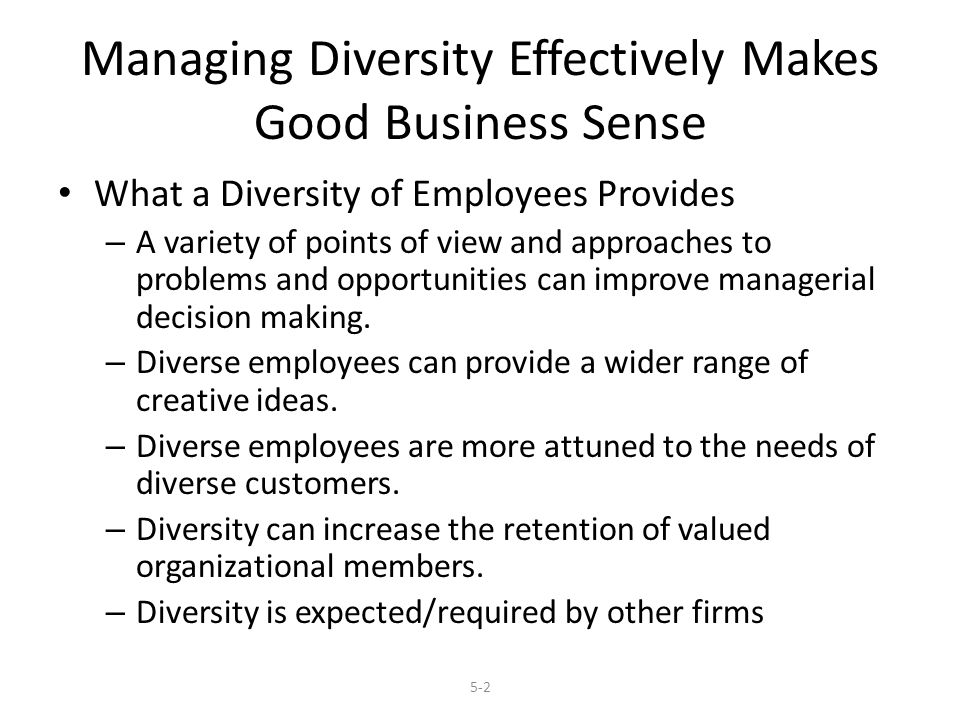 Managing Diversity Effectively Makes Good Business Sense

• What a Diversity of Employees Provides
– A variety of points of view and approaches to problems and opportunities can improve managerial decision making.
– Diverse employees can provide a wider range of creative ideas.
– Diverse employees are more attuned to the needs of diverse customers.
– Diversity can increase the retention of valued organizational members.
– Diversity is expected/required by other firms

5-2